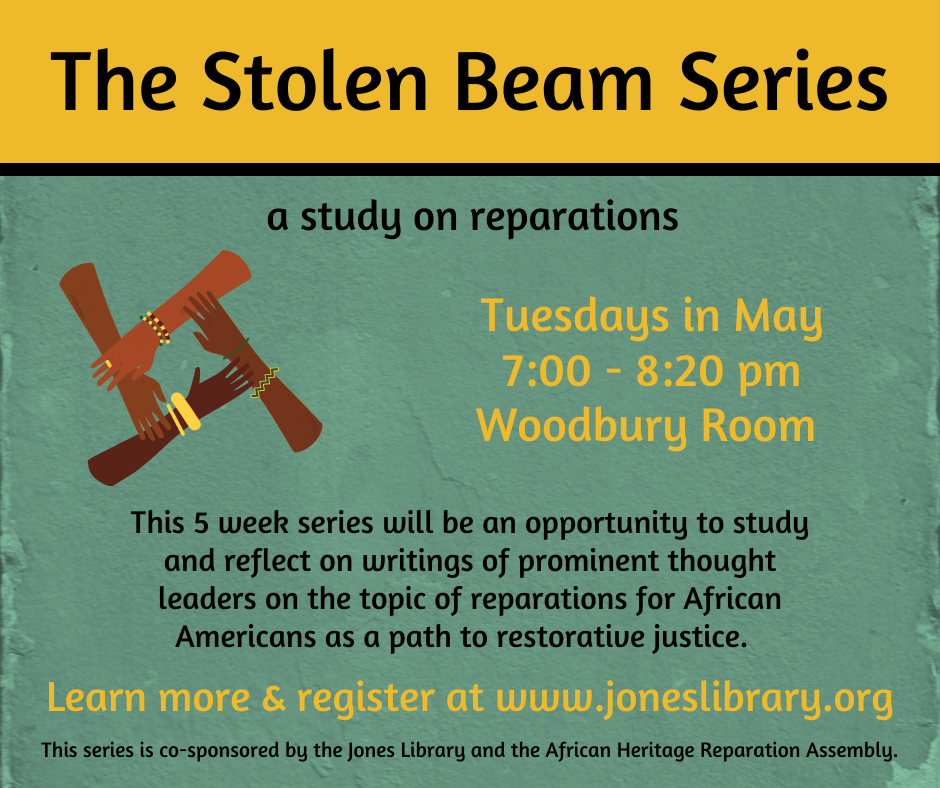 The Stolen Beam Series

a study on reparations

Tuesdays in May
7:00 - 8:20 pm
Woodbury Room

This 5 week series will be an opportunity to study and reflect on writings of prominent thought leaders on the topic of reparations for African Americans as a path to restorative justice.

Learn more & register at www.joneslibrary.org

This series is co-sponsored by the Jones Library and the African Heritage Reparation Assembly.